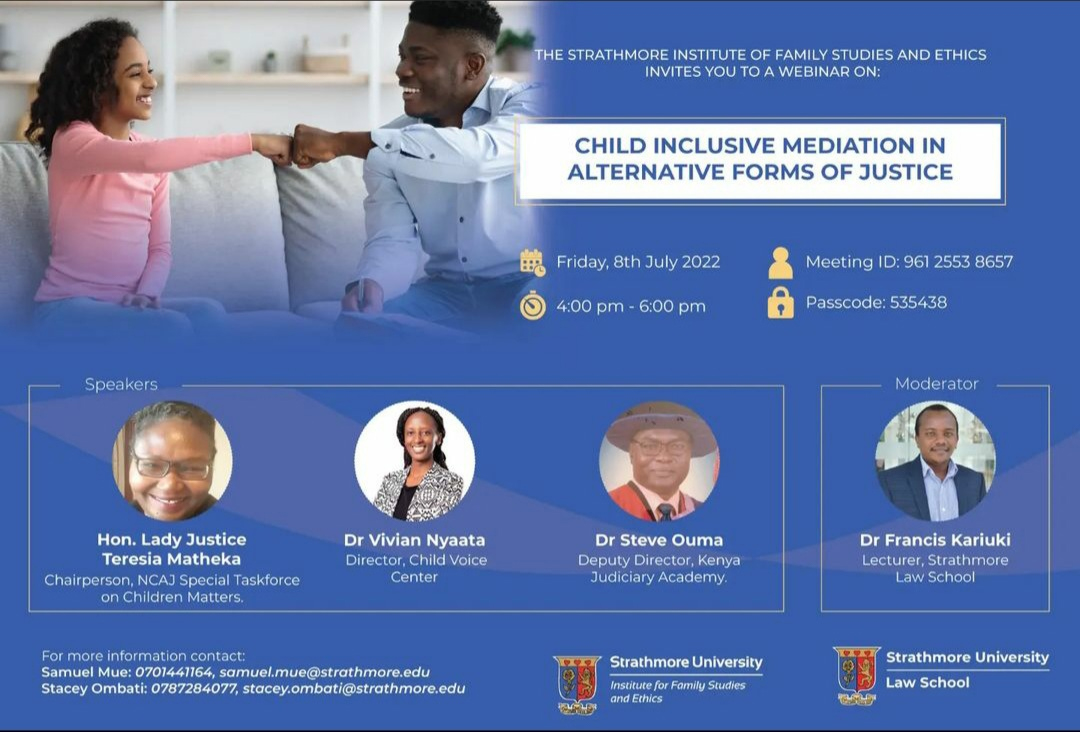 THE STRATHMORE INSTITUTE OF FAMILY STUDIES AND ETHICS INVITES YOU TO A WEBINAR ON:

CHILD INCLUSIVE MEDIATION IN ALTERNATIVE FORMS OF JUSTICE

Friday, 8th July 2022

4:00 pm - 6:00 pm

Meeting ID: 961 2553 8657

Passcode: 535438

Speakers

Hon. Lady Justice Teresia Matheka
Chairperson, NCAJ Special Taskforce on Children Matters.

Dr Vivian Nyaata
Director, Child Voice Center

Dr Steve Ouma
Deputy Director, Kenya Judiciary Academy.

Moderator

Dr Francis Kariuki
Lecturer, Strathmore Law School

For more information contact:
Samuel Mue: 0701441164, samuel.mue@strathmore.edu
Stacey Ombati: 0787284077, stacey.ombati@strathmore.edu

Strathmore University
Institute for Family Studies and Ethics

Strathmore University
Law School